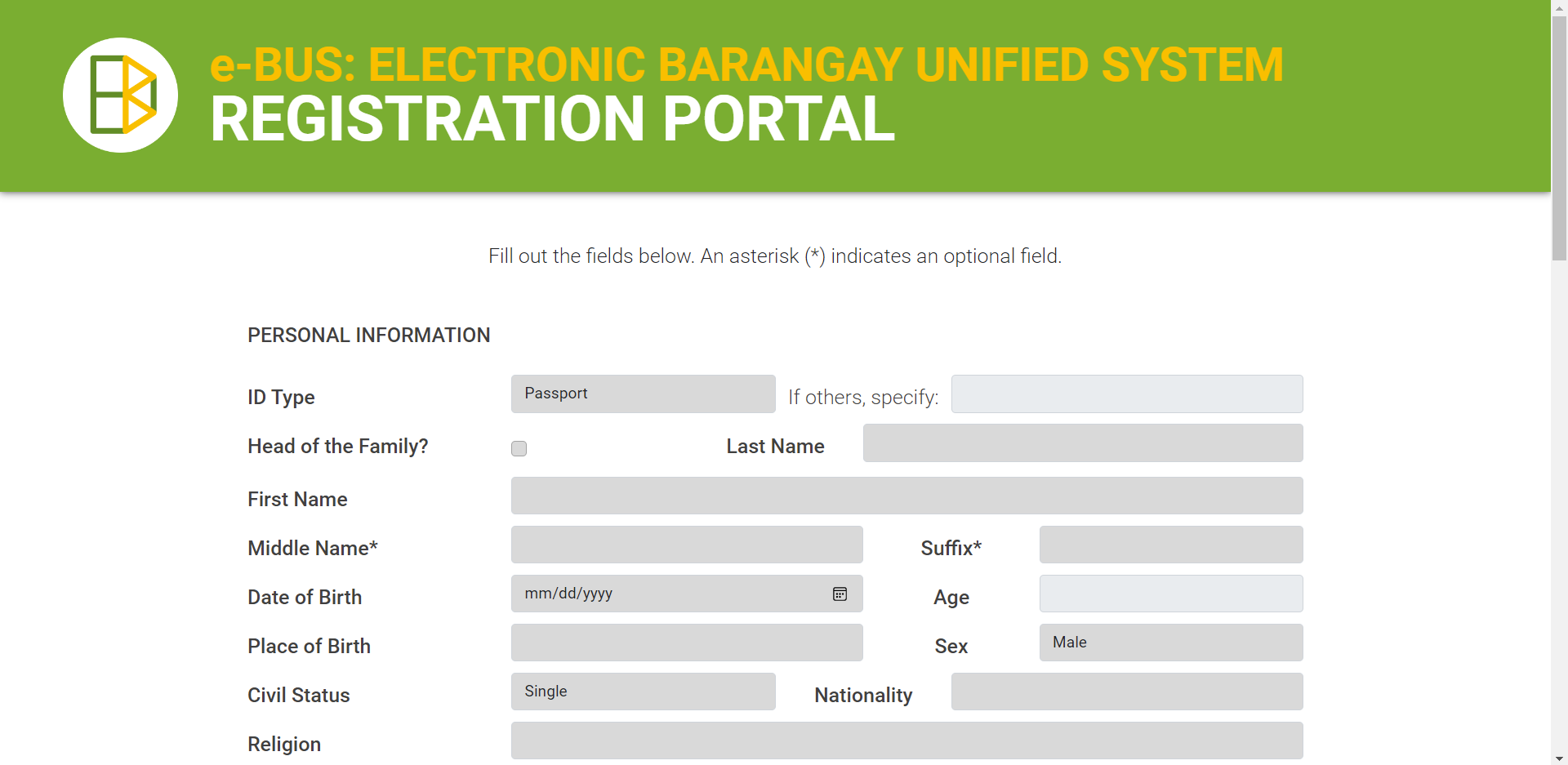 e-BUS: ELECTRONIC BARANGAY UNIFIED SYSTEM
REGISTRATION PORTAL

Fill out the fields below. An asterisk (*) indicates an optional field.

PERSONAL INFORMATION

ID Type Passport If others, specify:

Head of the Family? Last Name

First Name

Middle Name* Suffix*

Date of Birth mm/dd/yyyy Age

Place of Birth Sex Male

Civil Status Single Nationality

Religion